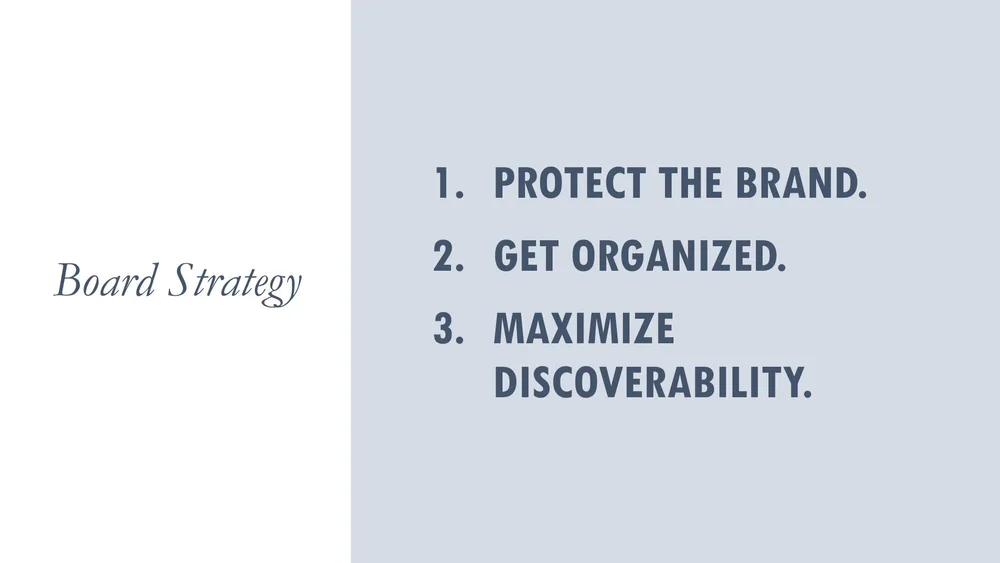 Board Strategy

1. PROTECT THE BRAND.
2. GET ORGANIZED.
3. MAXIMIZE DISCOVERABILITY.